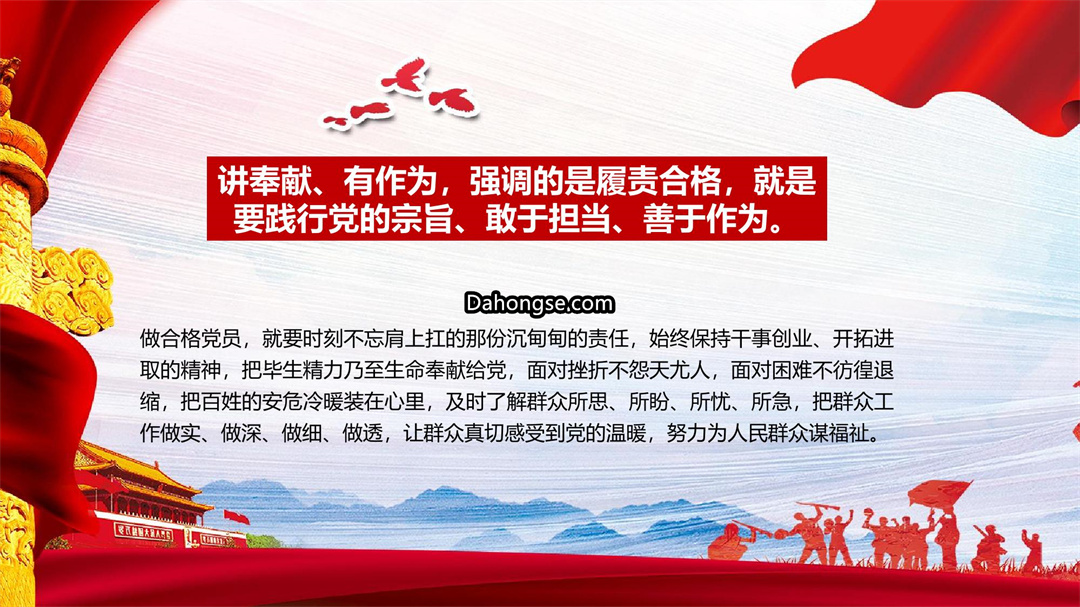 讲奉献、有作为，强调的是履责合格，就是要践行党的宗旨、敢于担当、善于作为。

Dahongse.com

做合格党员，就要时刻不忘肩上扛的那份沉甸甸的责任，始终保持干事创业、开拓进取的精神，把毕生精力乃至生命奉献给党，面对挫折不怨天尤人，面对困难不彷徨退缩，把百姓的安危冷暖装在心里，及时了解群众所思、所盼、所忧、所急，把群众工作做实、做深、做细、做透，让群众真切感受到党的温暖，努力为人民群众谋福祉。